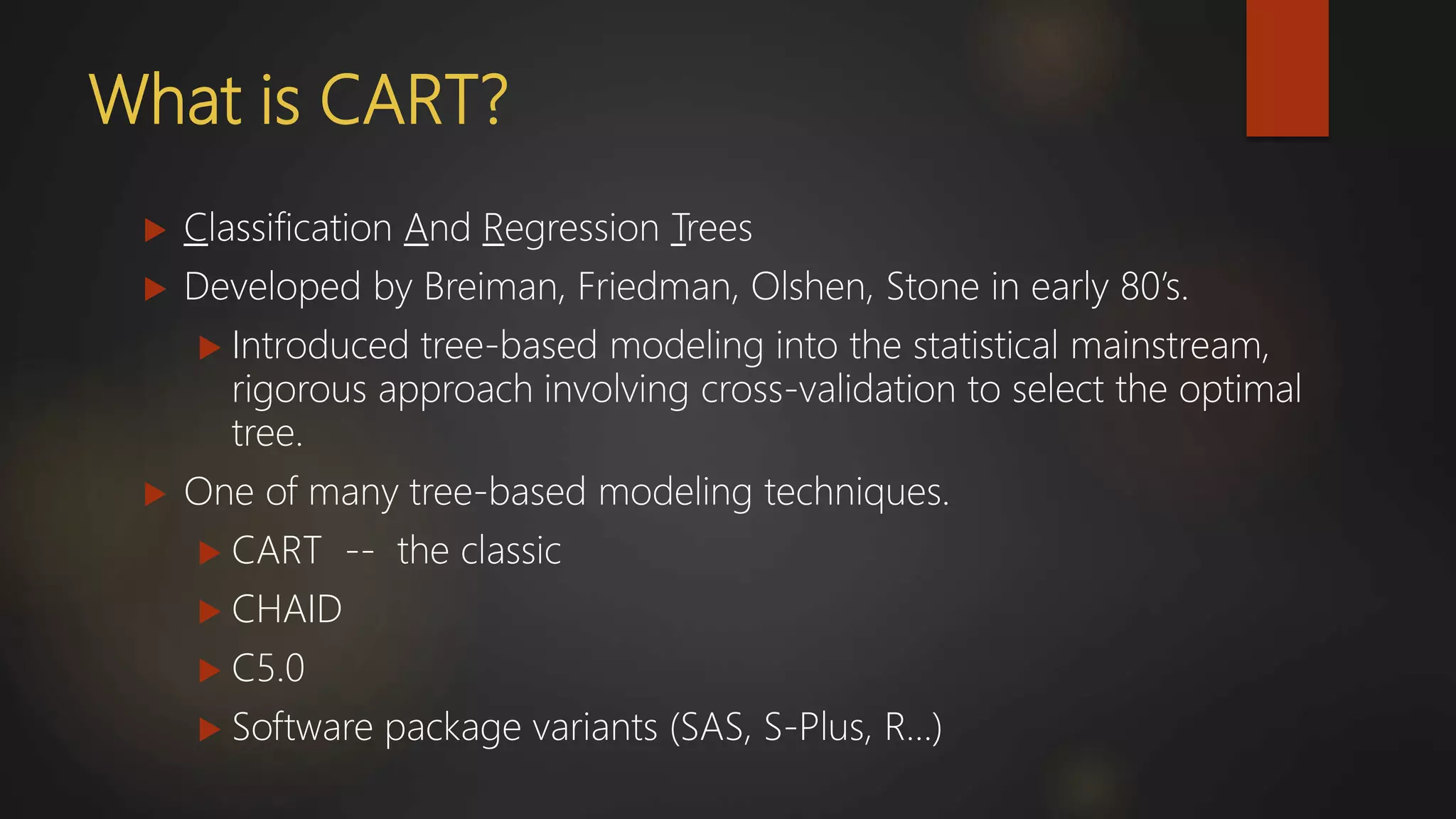 What is CART?

Classification And Regression Trees

Developed by Breiman, Friedman, Olshen, Stone in early 80's.

Introduced tree-based modeling into the statistical mainstream, rigorous approach involving cross-validation to select the optimal tree.

One of many tree-based modeling techniques.

CART -- the classic

CHAID

C5.0

Software package variants (SAS, S-Plus, R…)